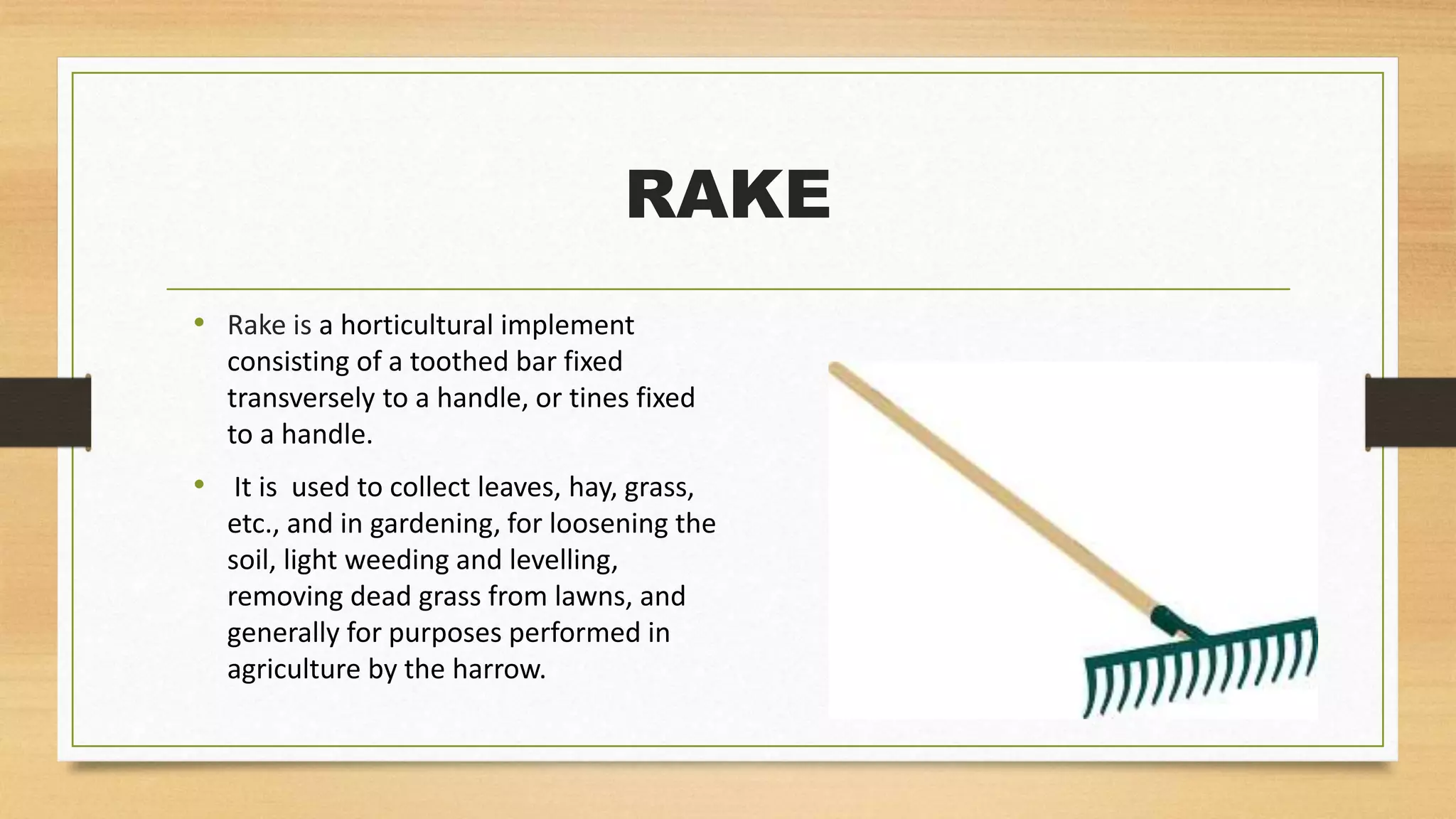 RAKE

• Rake is a horticultural implement consisting of a toothed bar fixed transversely to a handle, or tines fixed to a handle.

• It is used to collect leaves, hay, grass, etc., and in gardening, for loosening the soil, light weeding and levelling, removing dead grass from lawns, and generally for purposes performed in agriculture by the harrow.